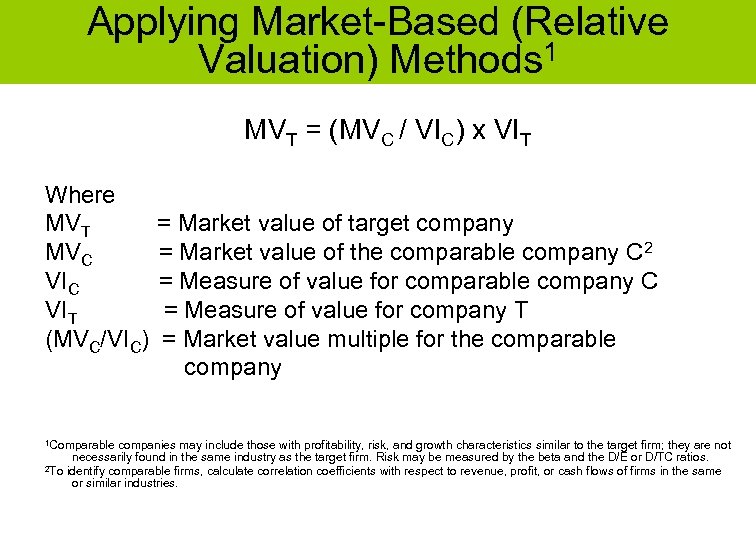 Applying Market-Based (Relative Valuation) Methods$^1$

$MV_T = (MV_C / VI_C) \times VI_T$

Where
$MV_T$ = Market value of target company
$MV_C$ = Market value of the comparable company $C^2$
$VI_C$ = Measure of value for comparable company C
$VI_T$ = Measure of value for company T
$(MV_C/VI_C)$ = Market value multiple for the comparable company

$^1$Comparable companies may include those with profitability, risk, and growth characteristics similar to the target firm; they are not necessarily found in the same industry as the target firm. Risk may be measured by the beta and the D/E or D/TC ratios.
$^2$To identify comparable firms, calculate correlation coefficients with respect to revenue, profit, or cash flows of firms in the same or similar industries.